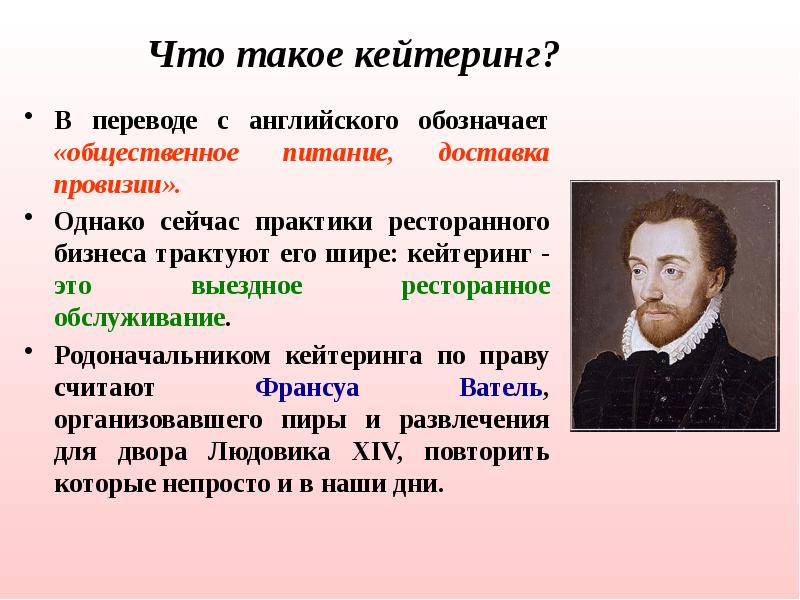 Что такое кейтеринг?

• В переводе с английского обозначает «общественное питание, доставка провизии».

• Однако сейчас практики ресторанного бизнеса трактуют его шире: кейтеринг - это выездное ресторанное обслуживание.

• Родоначальником кейтеринга по праву считают Франсуа Ватель, организовавшего пиры и развлечения для двора Людовика XIV, повторить которые непросто и в наши дни.